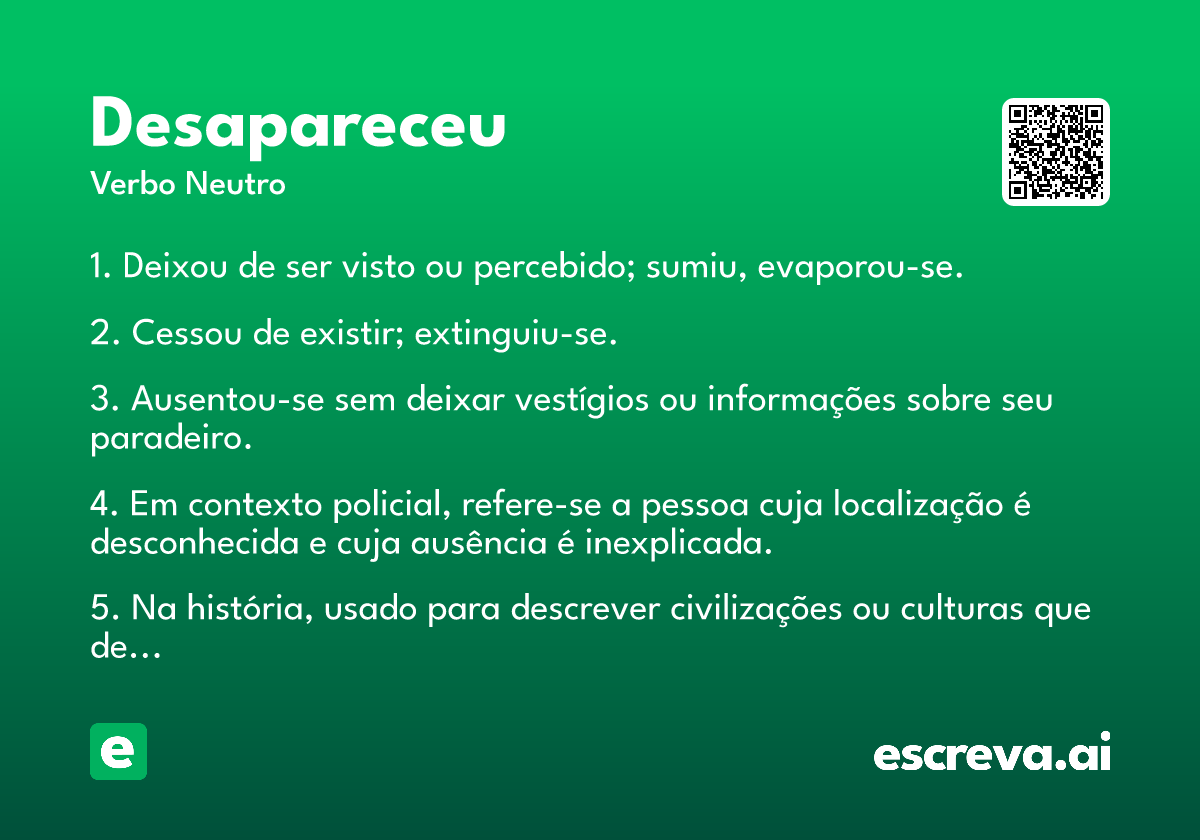 Desapareceu
Verbo Neutro

1. Deixou de ser visto ou percebido; sumiu, evaporou-se.

2. Cessou de existir; extinguiu-se.

3. Ausentou-se sem deixar vestígios ou informações sobre seu paradeiro.

4. Em contexto policial, refere-se a pessoa cuja localização é desconhecida e cuja ausência é inexplicada.

5. Na história, usado para descrever civilizações ou culturas que de...

e

escreva.ai